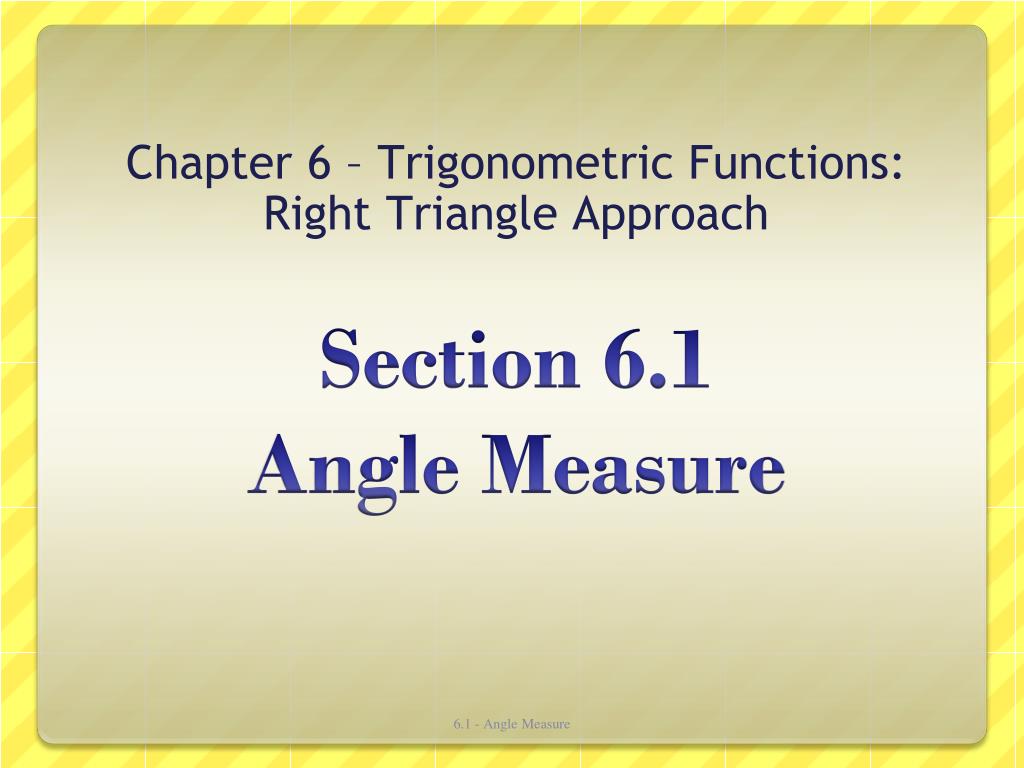 Chapter 6 – Trigonometric Functions: Right Triangle Approach

Section 6.1
Angle Measure

6.1 - Angle Measure